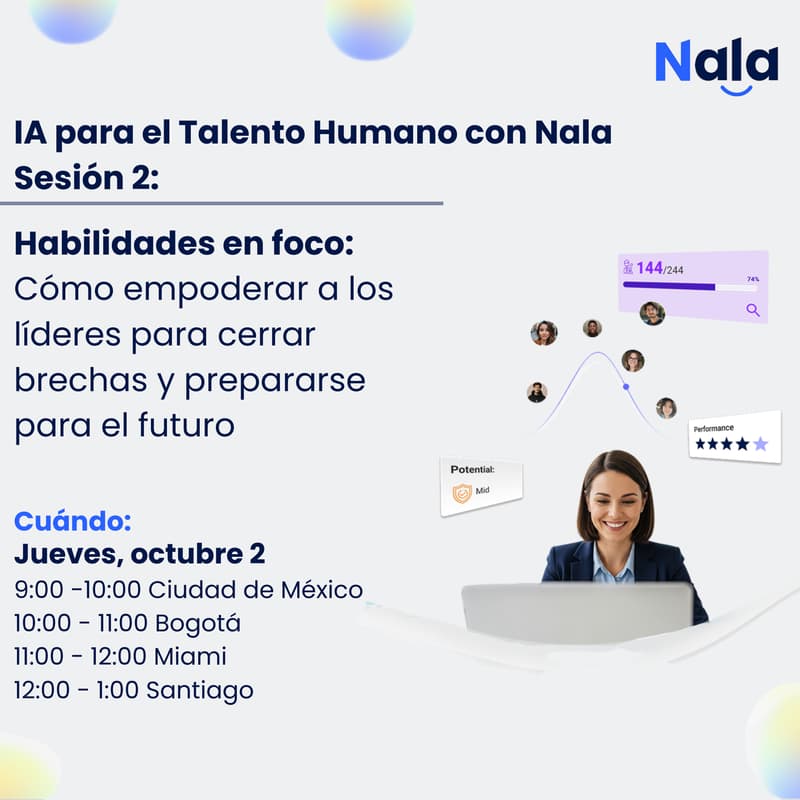 Nala

IA para el Talento Humano con Nala
Sesión 2:

Habilidades en foco:
Cómo empoderar a los líderes para cerrar brechas y prepararse para el futuro

144/244
74%

Performance

Potential:
Mid

Cuándo:
Jueves, octubre 2
9:00 -10:00 Ciudad de México
10:00 - 11:00 Bogotá
11:00 - 12:00 Miami
12:00 - 1:00 Santiago